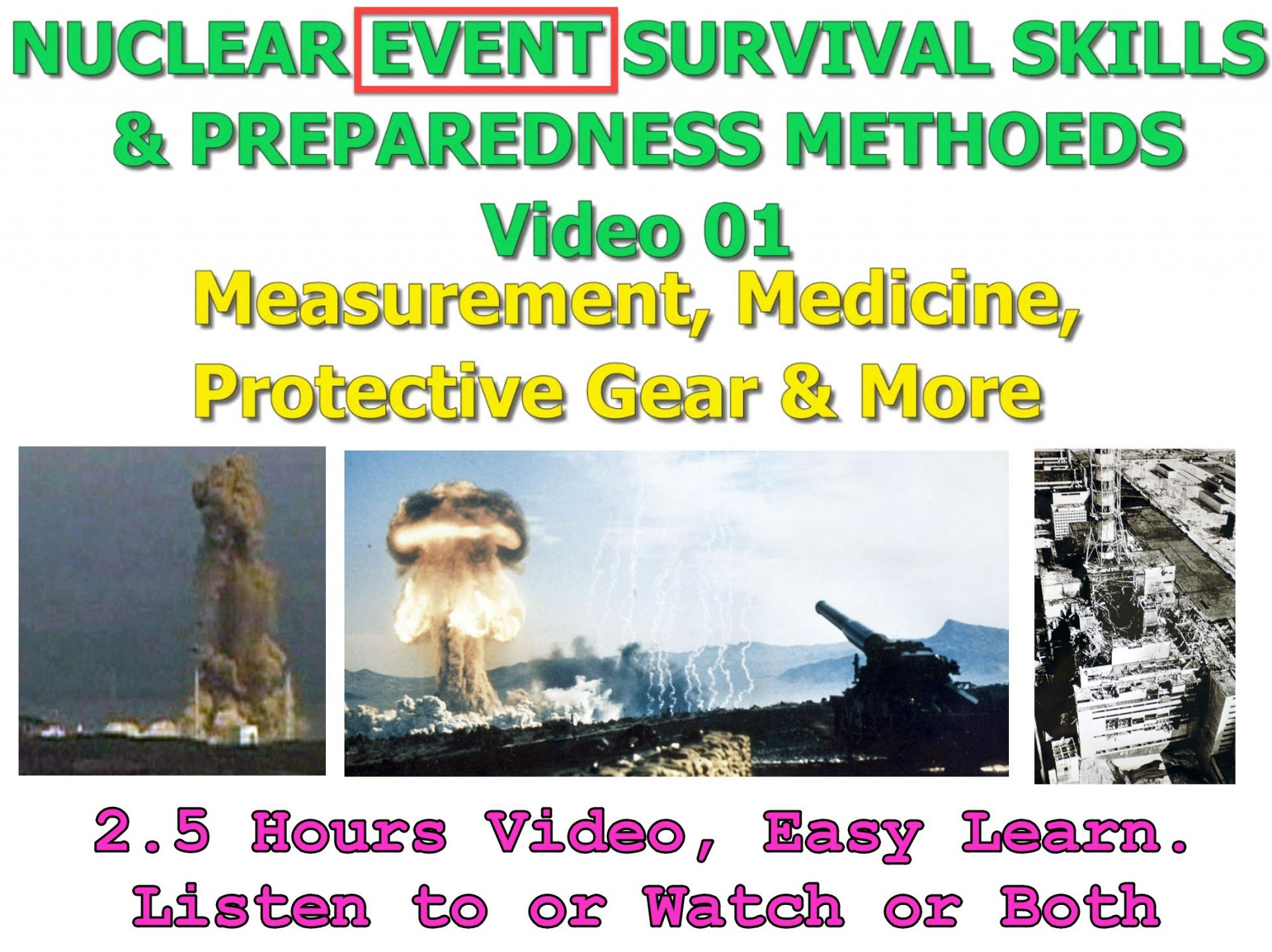 NUCLEAR EVENT SURVIVAL SKILLS & PREPAREDNESS METHOEDS

Video 01

Measurement, Medicine, Protective Gear & More

2.5 Hours Video, Easy Learn. Listen to or Watch or Both